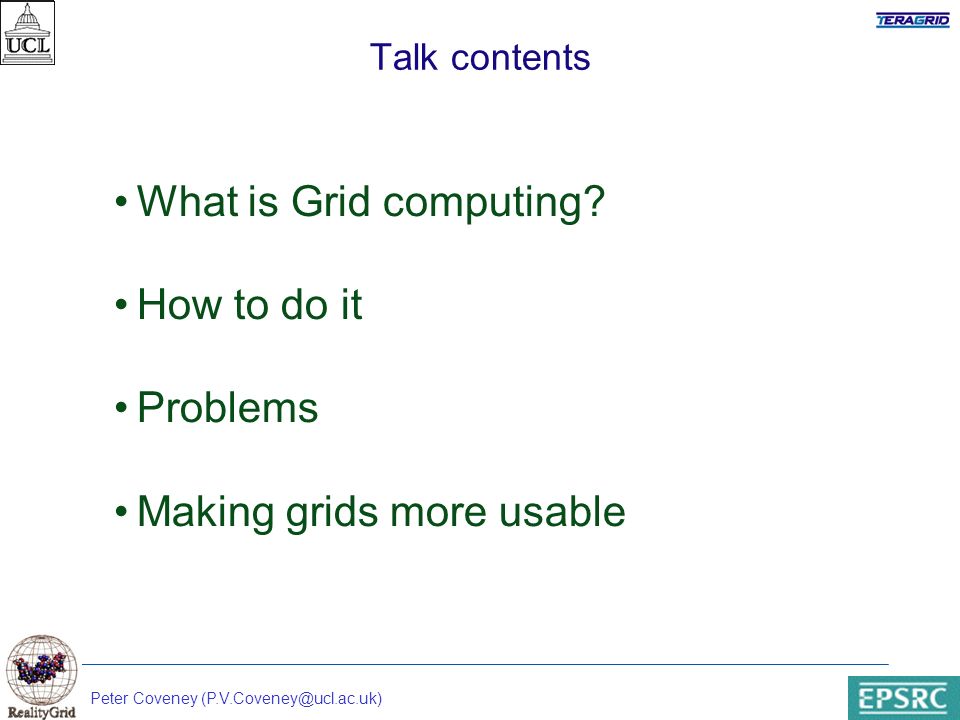 UCL

TERAGRID

Talk contents

• What is Grid computing?

• How to do it

• Problems

• Making grids more usable

RealityGrid

Peter Coveney (P.V.Coveney@ucl.ac.uk)

EPSRC